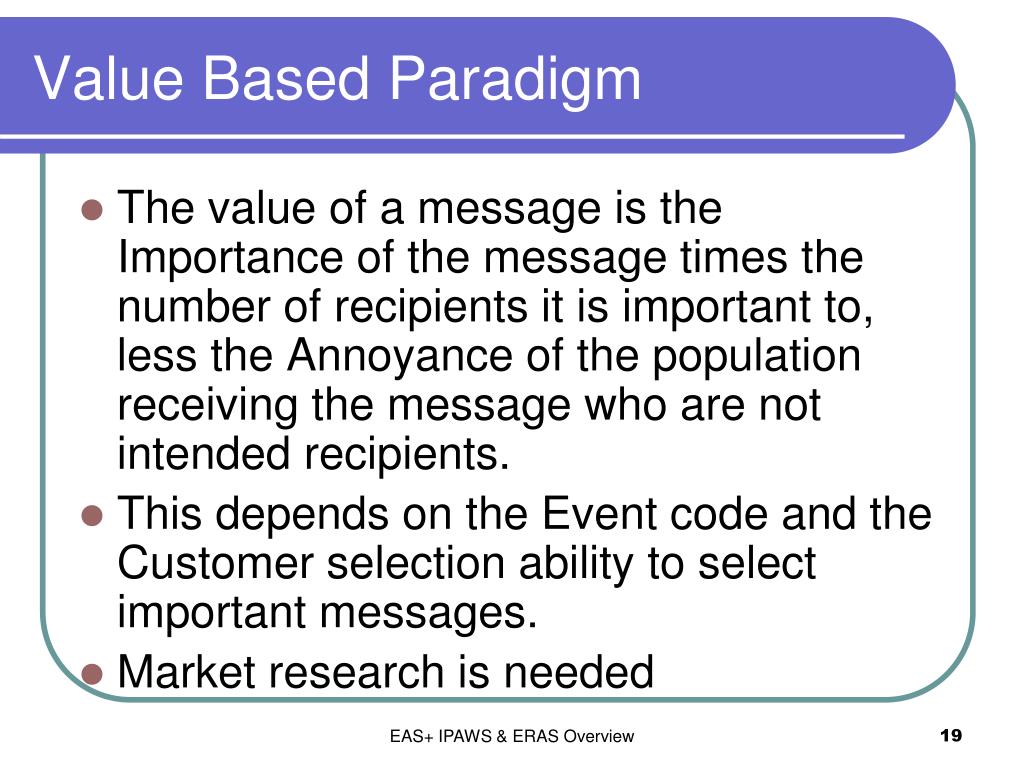 Value Based Paradigm

- The value of a message is the Importance of the message times the number of recipients it is important to, less the Annoyance of the population receiving the message who are not intended recipients.
- This depends on the Event code and the Customer selection ability to select important messages.
- Market research is needed

EAS+ IPAWS & ERAS Overview

19